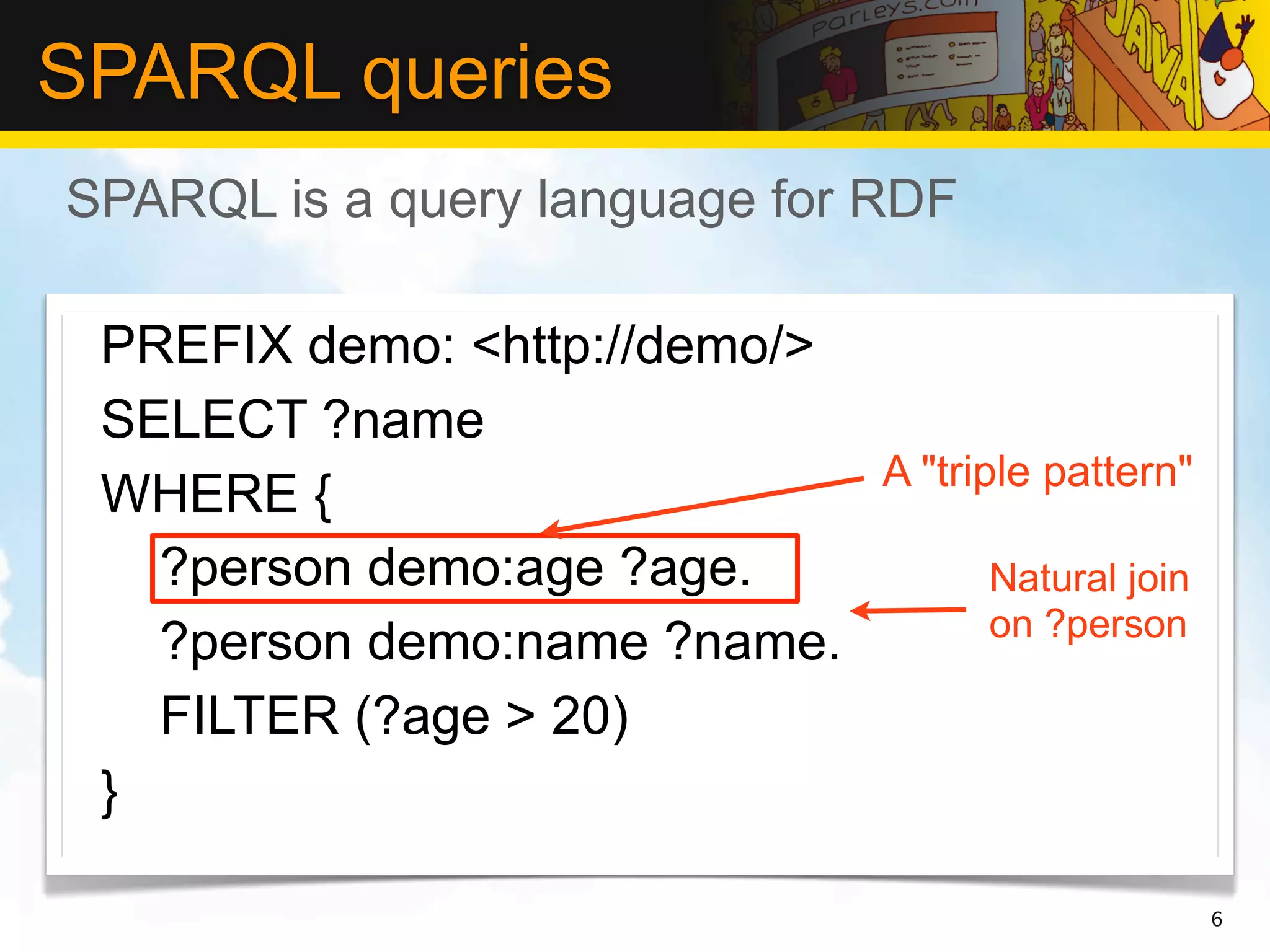 SPARQL queries

Parleys.com

JAVA

SPARQL is a query language for RDF

PREFIX demo: <http://demo/>
SELECT ?name
WHERE {
?person demo:age ?age.
?person demo:name ?name.
FILTER (?age > 20)
}

A "triple pattern"

Natural join on ?person

6